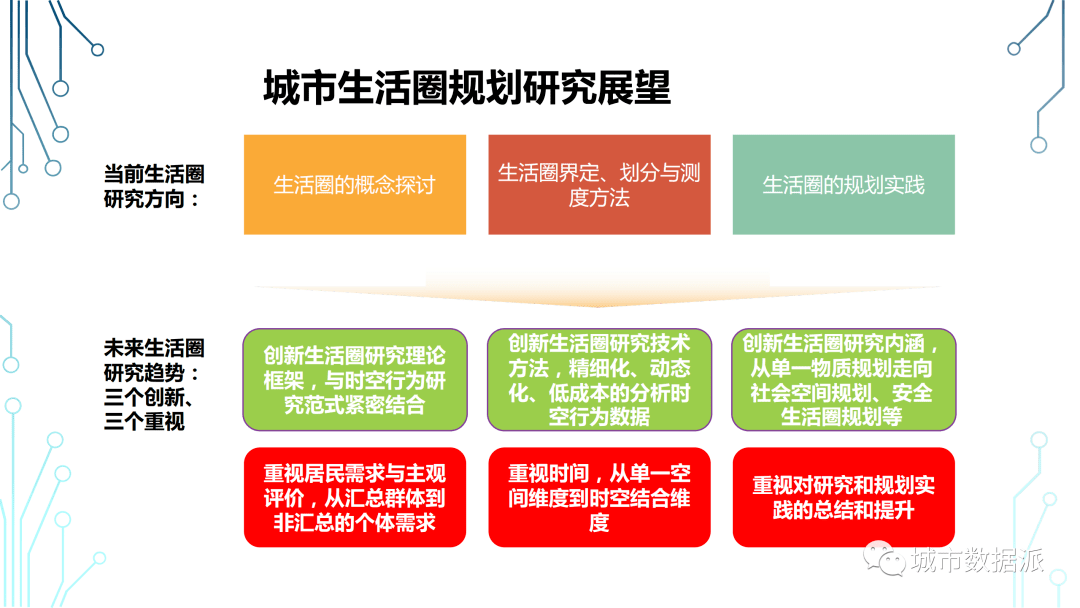 城市生活圈规划研究展望

当前生活圈研究方向：

生活圈的概念探讨

生活圈界定、划分与测度方法

生活圈的规划实践

未来生活圈研究趋势：三个创新、三个重视

创新生活圈研究理论框架，与时空行为研究范式紧密结合

创新生活圈研究技术方法，精细化、动态化、低成本的分析时空行为数据

创新生活圈研究内涵，从单一物质规划走向社会空间规划、安全生活圈规划等

重视居民需求与主观评价，从汇总群体到非汇总的个体需求

重视时间，从单一空间维度到时空结合维度

重视对研究和规划实践的总结和提升

城市数据派